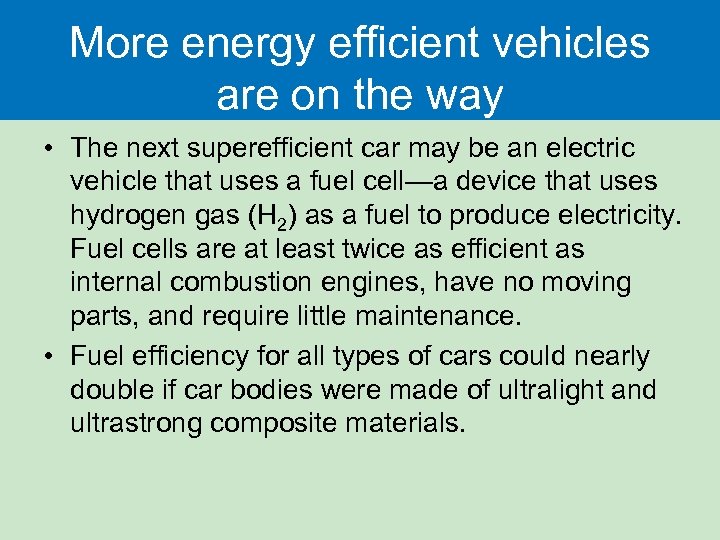 More energy efficient vehicles are on the way

• The next superefficient car may be an electric vehicle that uses a fuel cell—a device that uses hydrogen gas ($H_2$) as a fuel to produce electricity. Fuel cells are at least twice as efficient as internal combustion engines, have no moving parts, and require little maintenance.

• Fuel efficiency for all types of cars could nearly double if car bodies were made of ultralight and ultrastrong composite materials.